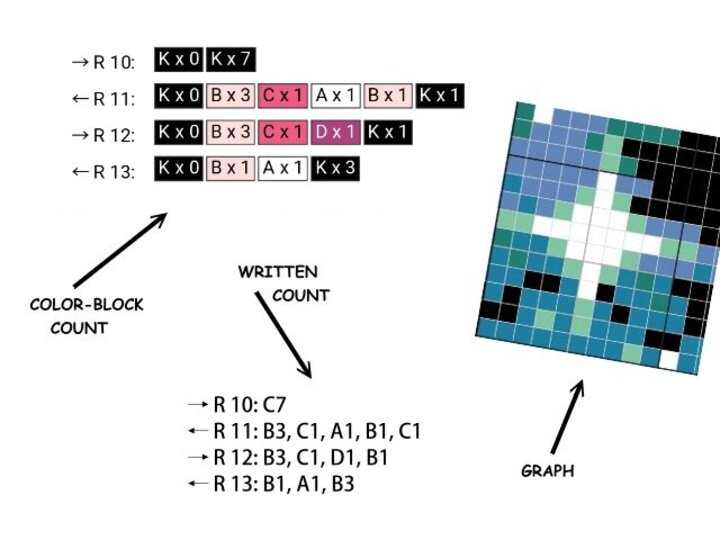 → R 10: K x 0 K x 7
← R 11: K x 0 B x 3 C x 1 A x 1 B x 1 K x 1
→ R 12: K x 0 B x 3 C x 1 D x 1 K x 1
← R 13: K x 0 B x 1 A x 1 K x 3

COLOR-BLOCK COUNT

WRITTEN COUNT

→ R 10: C7
← R 11: B3, C1, A1, B1, C1
→ R 12: B3, C1, D1, B1
← R 13: B1, A1, B3

GRAPH